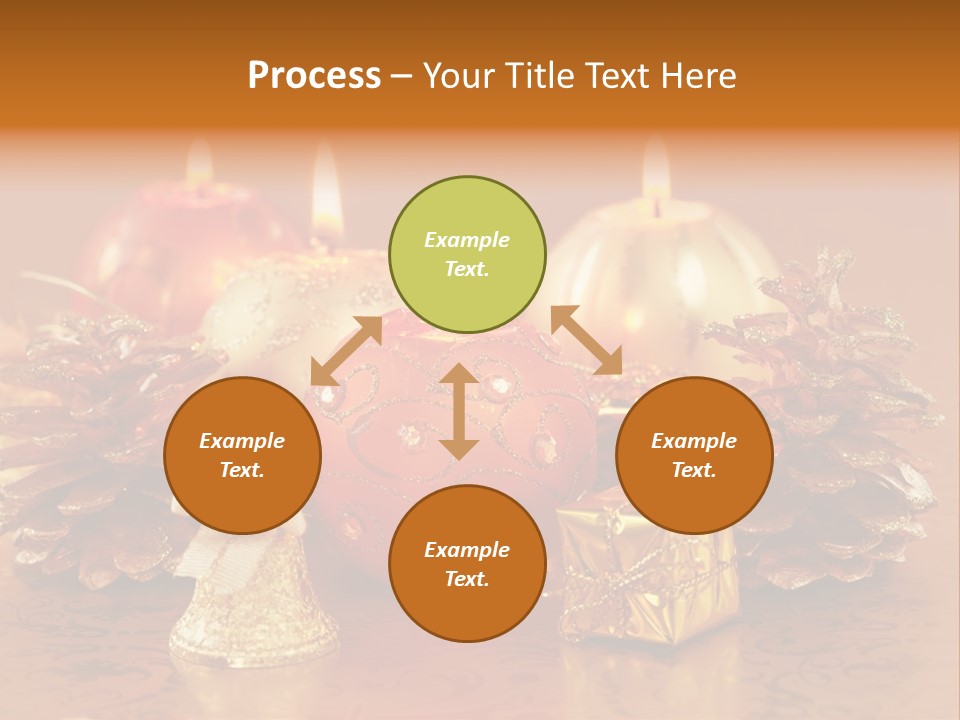 Process – Your Title Text Here

Example Text.

Example Text.

Example Text.

Example Text.